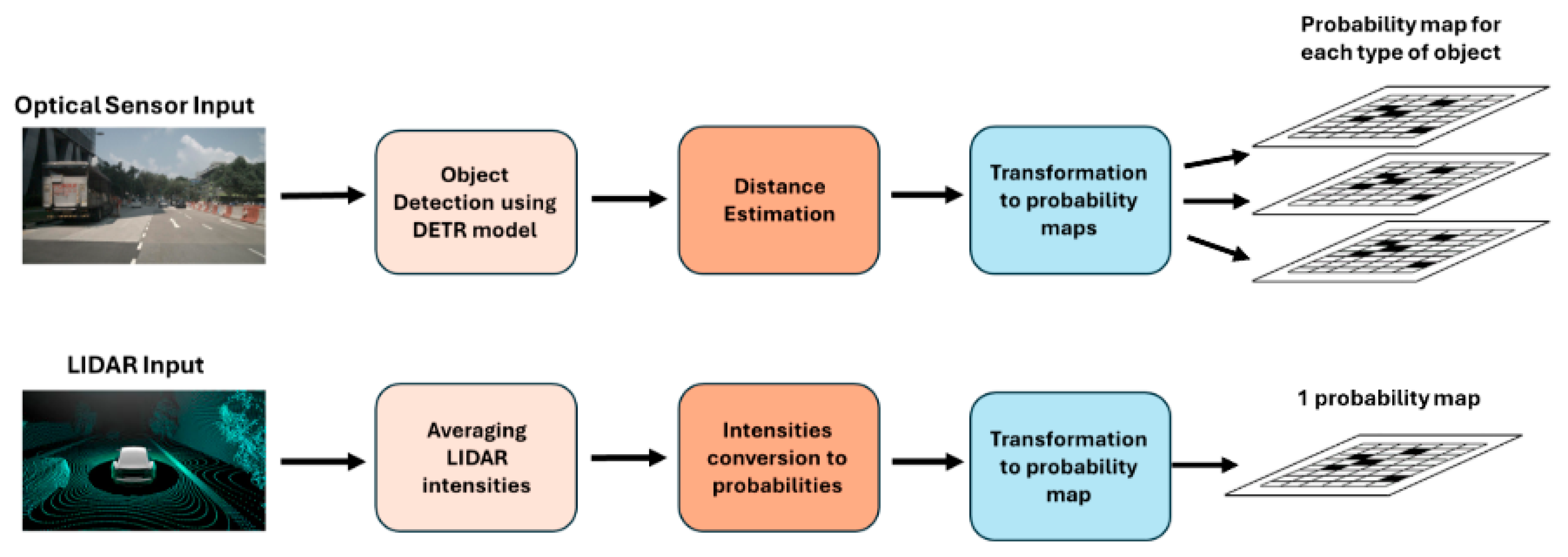 Optical Sensor Input

Object Detection using DETR model

Distance Estimation

Transformation to probability maps

Probability map for each type of object

LIDAR Input

Averaging LIDAR intensities

Intensities conversion to probabilities

Transformation to probability map

1 probability map